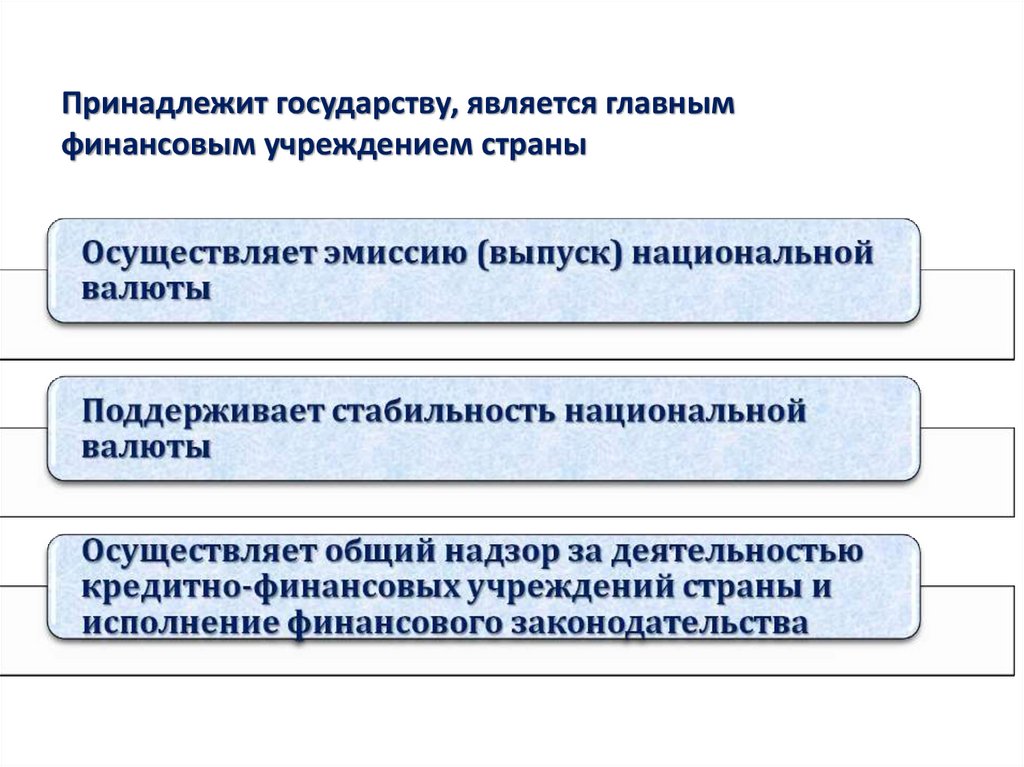 Принадлежит государству, является главным финансовым учреждением страны

Осуществляет эмиссию (выпуск) национальной валюты

Поддерживает стабильность национальной валюты

Осуществляет общий надзор за деятельностью кредитно-финансовых учреждений страны и исполнение финансового законодательства